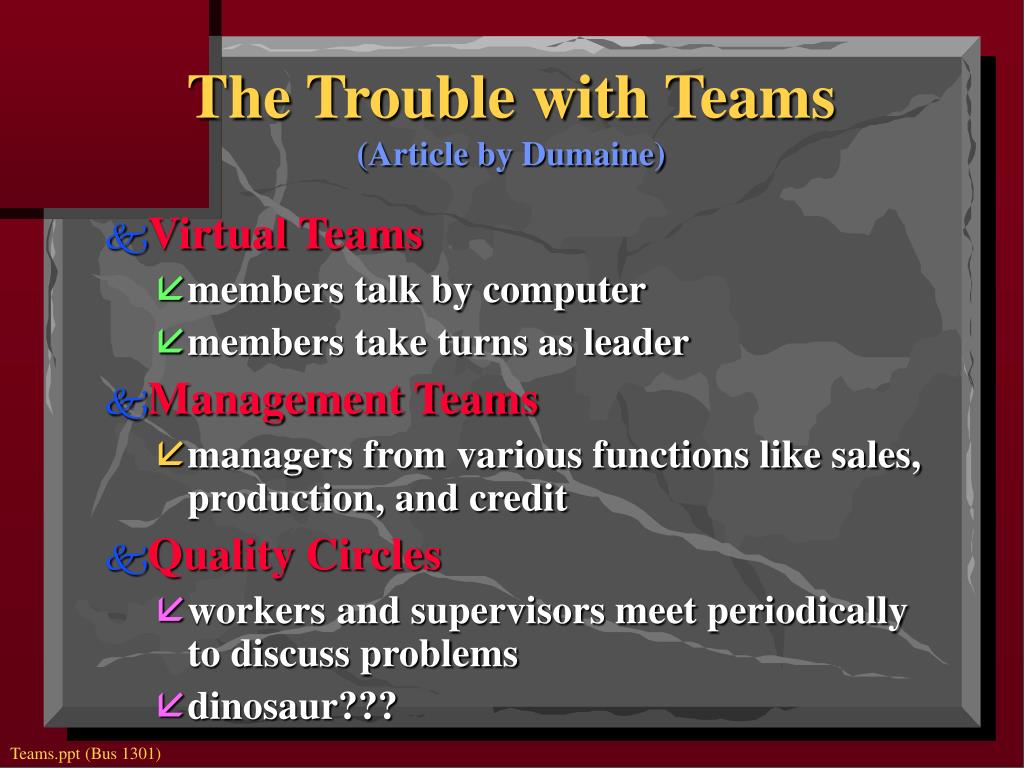 The Trouble with Teams
(Article by Dumaine)

Virtual Teams
members talk by computer
members take turns as leader

Management Teams
managers from various functions like sales, production, and credit

Quality Circles
workers and supervisors meet periodically to discuss problems
dinosaur???

Teams.ppt (Bus 1301)